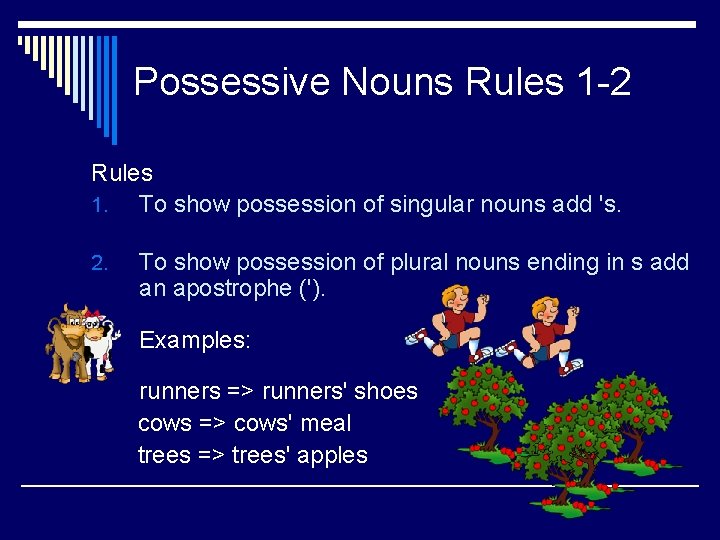 Possessive Nouns Rules 1-2

Rules
1. To show possession of singular nouns add 's.

2. To show possession of plural nouns ending in s add an apostrophe (').

Examples:

runners => runners' shoes
cows => cows' meal
trees => trees' apples